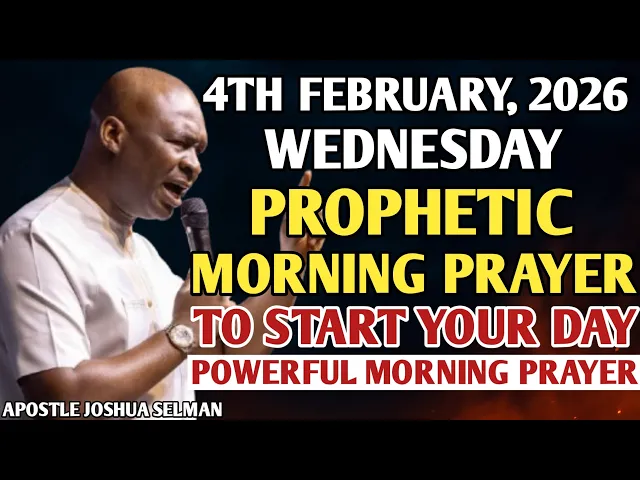 4TH FEBRUARY, 2026
WEDNESDAY
PROPHETIC
MORNING PRAYER
TO START YOUR DAY
POWERFUL MORNING PRAYER
APOSTLE JOSHUA SELMAN